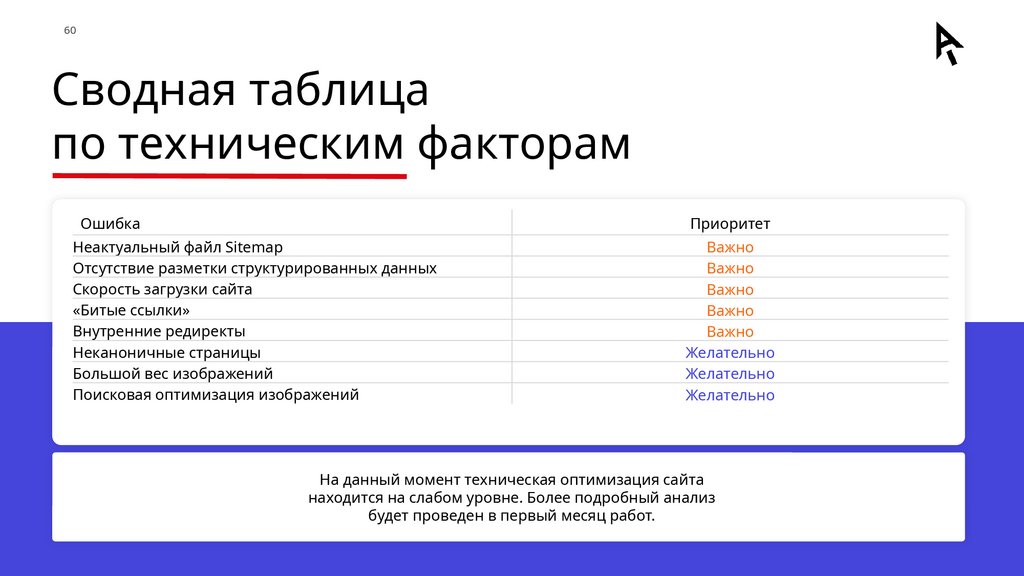 60

Сводная таблица
по техническим факторам

| Ошибка | Приоритет |
|---|---|
| Неактуальный файл Sitemap | Важно |
| Отсутствие разметки структурированных данных | Важно |
| Скорость загрузки сайта | Важно |
| «Битые ссылки» | Важно |
| Внутренние редиректы | Важно |
| Неканоничные страницы | Желательно |
| Большой вес изображений | Желательно |
| Поисковая оптимизация изображений | Желательно |

На данный момент техническая оптимизация сайта находится на слабом уровне. Более подробный анализ будет проведен в первый месяц работ.